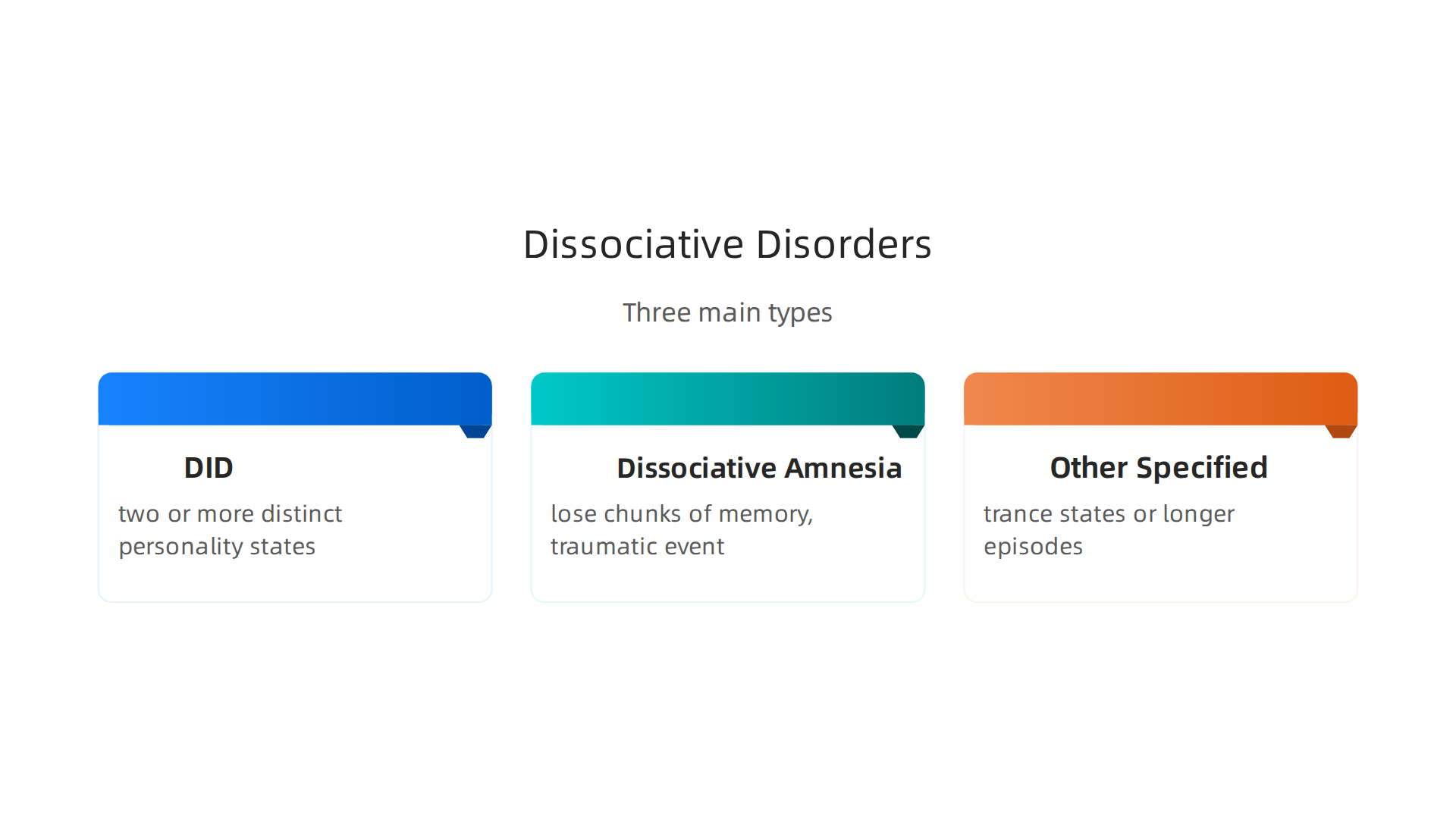 Dissociative Disorders

Three main types

DID

two or more distinct personality states

Dissociative Amnesia

lose chunks of memory, traumatic event

Other Specified

trance states or longer episodes